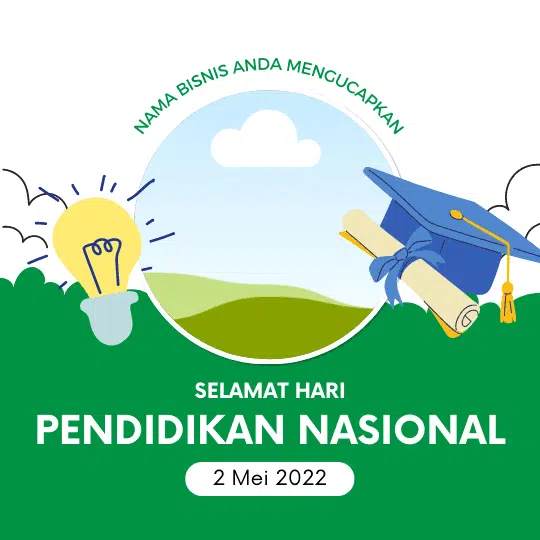 NAMA BISNIS ANDA MENGUCAPKAN

SELAMAT HARI
PENDIDIKAN NASIONAL

2 Mei 2022